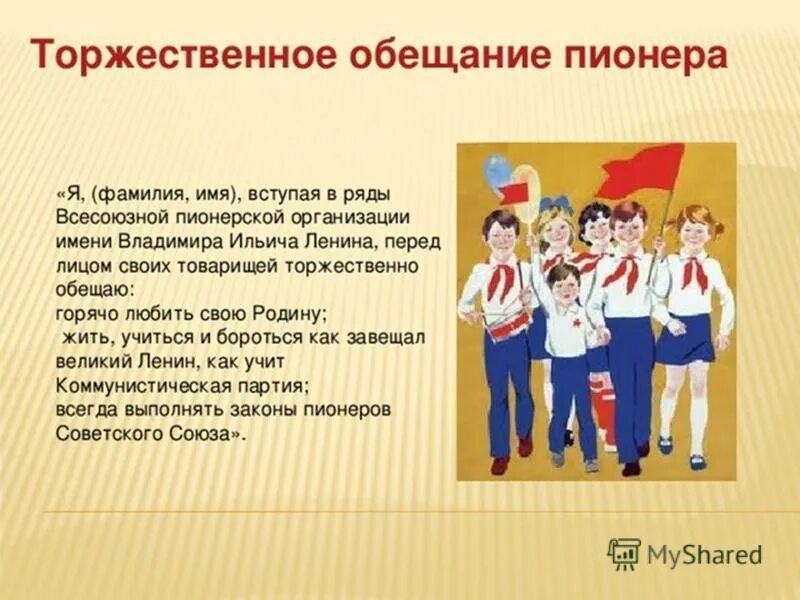 Торжественное обещание пионера

«Я, (фамилия, имя), вступая в ряды Всесоюзной пионерской организации имени Владимира Ильича Ленина, перед лицом своих товарищей торжественно обещаю:
горячо любить свою Родину;
жить, учиться и бороться как завещал великий Ленин, как учит Коммунистическая партия;
всегда выполнять законы пионеров Советского Союза».

MyShared